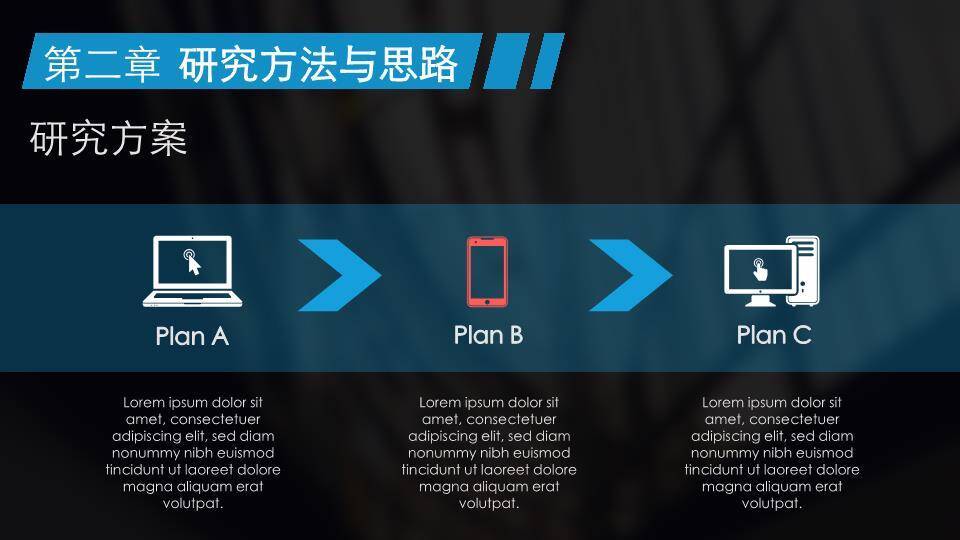 第二章 研究方法与思路

研究方案

Plan A

Plan B

Plan C

Lorem ipsum dolor sit amet, consectetuer adipiscing elit, sed diam nonummy nibh euismod tincidunt ut laoreet dolore magna aliquam erat volutpat.

Lorem ipsum dolor sit amet, consectetuer adipiscing elit, sed diam nonummy nibh euismod tincidunt ut laoreet dolore magna aliquam erat volutpat.

Lorem ipsum dolor sit amet, consectetuer adipiscing elit, sed diam nonummy nibh euismod tincidunt ut laoreet dolore magna aliquam erat volutpat.